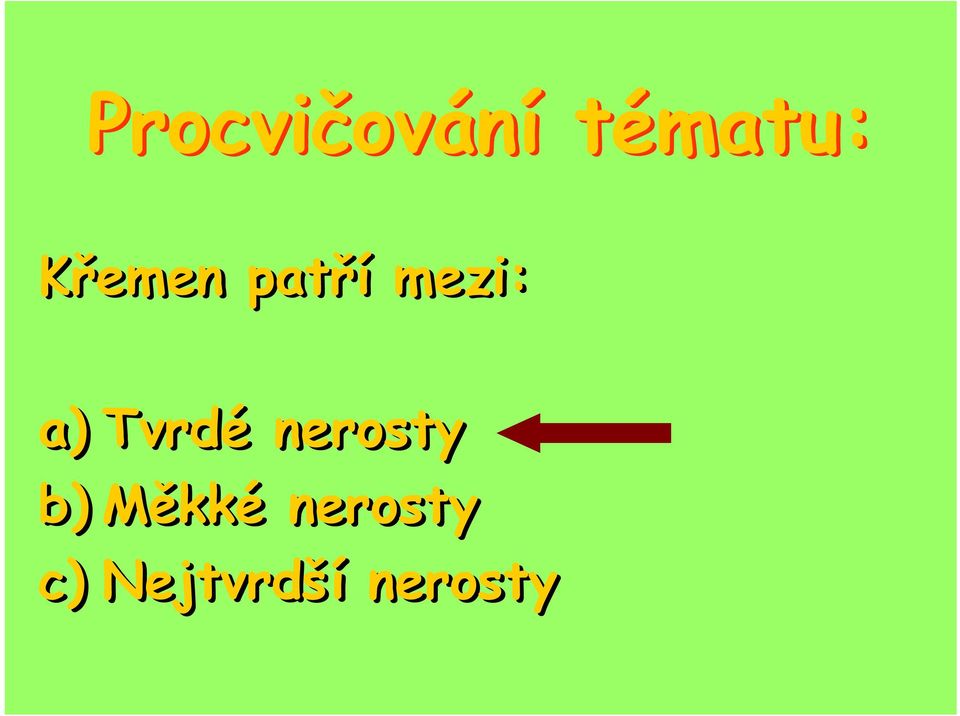 Procvičování tématu:

Křemen patří mezi:

a) Tvrdé nerosty
b) Měkké nerosty
c) Nejtvrdší nerosty